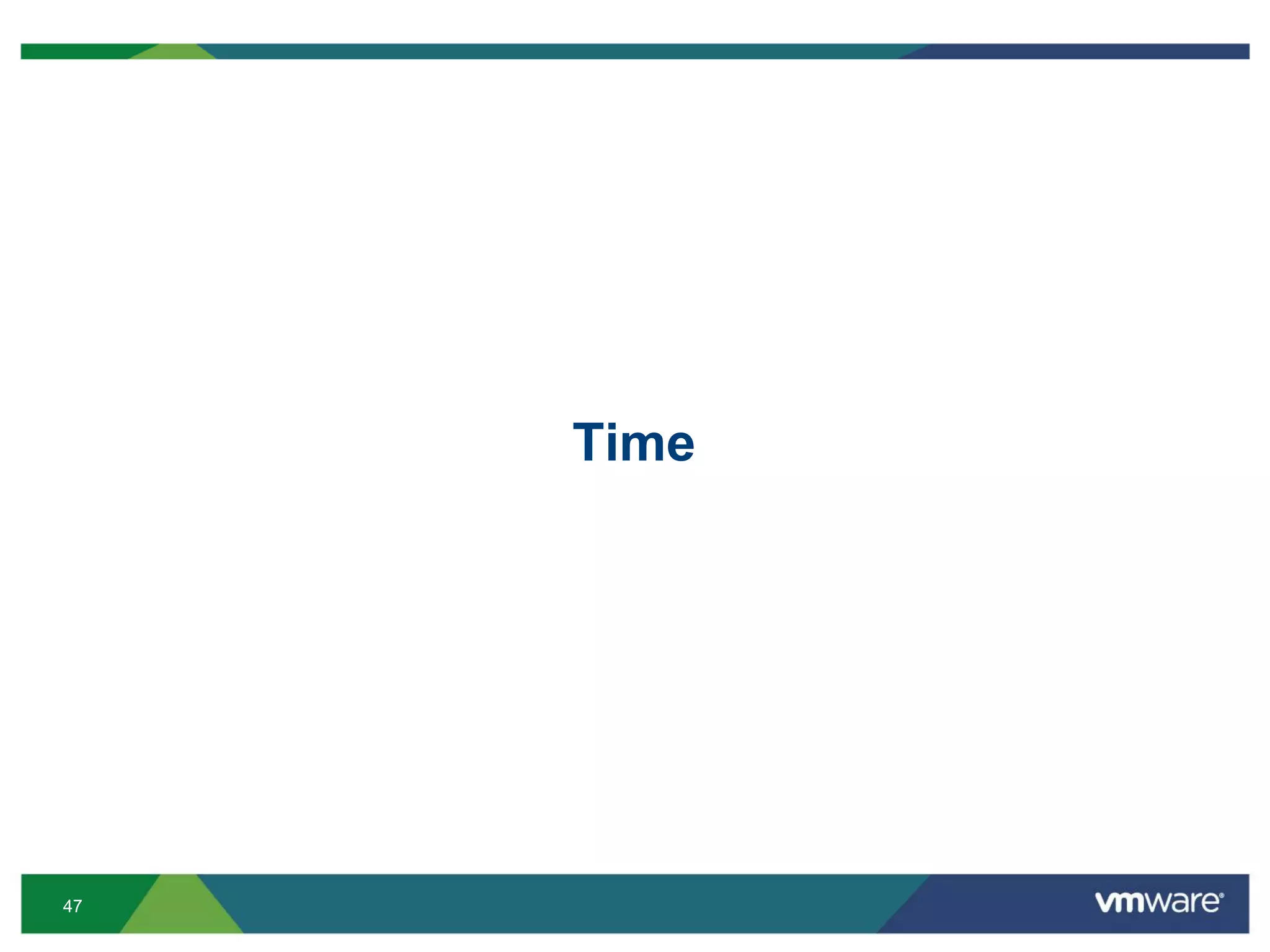 Time

47

vmware®